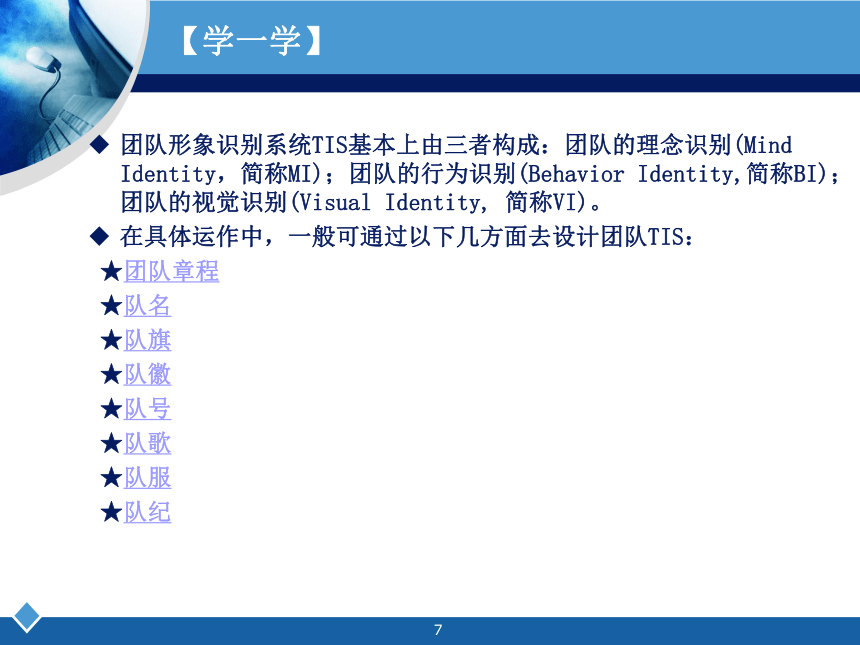 【学一学】

◆ 团队形象识别系统TIS基本上由三者构成：团队的理念识别(Mind Identity，简称MI)；团队的行为识别(Behavior Identity,简称BI)；团队的视觉识别(Visual Identity, 简称VI)。

◆ 在具体运作中，一般可通过以下几方面去设计团队TIS：

★团队章程
★队名
★队旗
★队徽
★队号
★队歌
★队服
★队纪

7